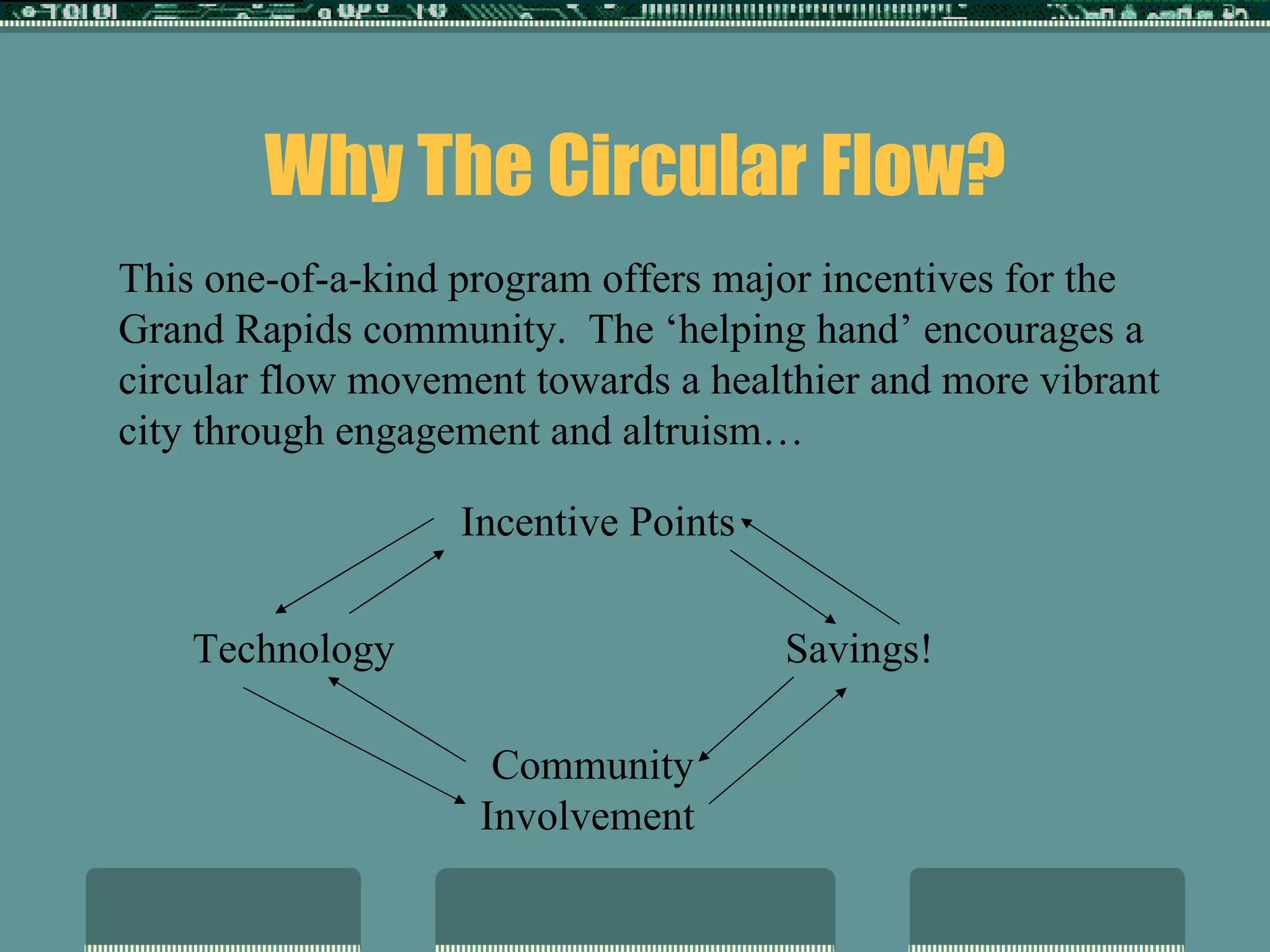 Why The Circular Flow?

This one-of-a-kind program offers major incentives for the Grand Rapids community. The ‘helping hand’ encourages a circular flow movement towards a healthier and more vibrant city through engagement and altruism…

Incentive Points

Technology

Savings!

Community Involvement